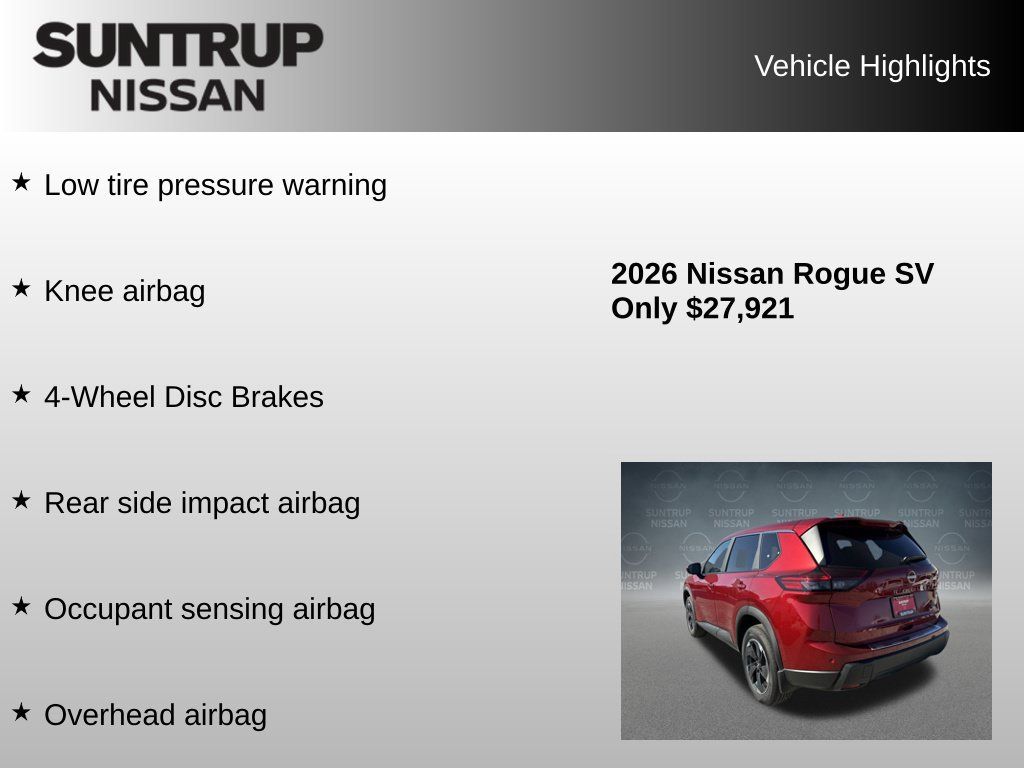 SUNTRUP NISSAN

Vehicle Highlights

★ Low tire pressure warning

★ Knee airbag

★ 4-Wheel Disc Brakes

★ Rear side impact airbag

★ Occupant sensing airbag

★ Overhead airbag

2026 Nissan Rogue SV
Only $27,921

SUNTRUP NISSAN SUNTRUP NISSAN SUNTRUP NISSAN SUNTRUP NISSAN SUNTRUP NISSAN SUNTRUP NISSAN